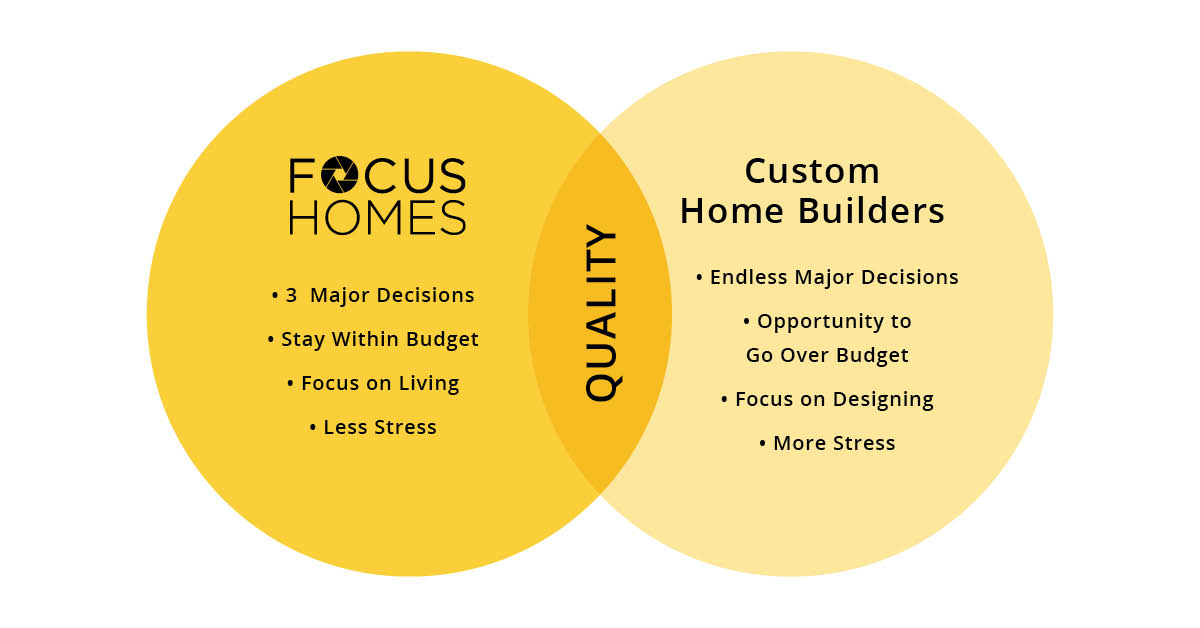 FOCUS HOMES

• 3 Major Decisions
• Stay Within Budget
• Focus on Living
• Less Stress

QUALITY

Custom Home Builders

• Endless Major Decisions
• Opportunity to Go Over Budget
• Focus on Designing
• More Stress